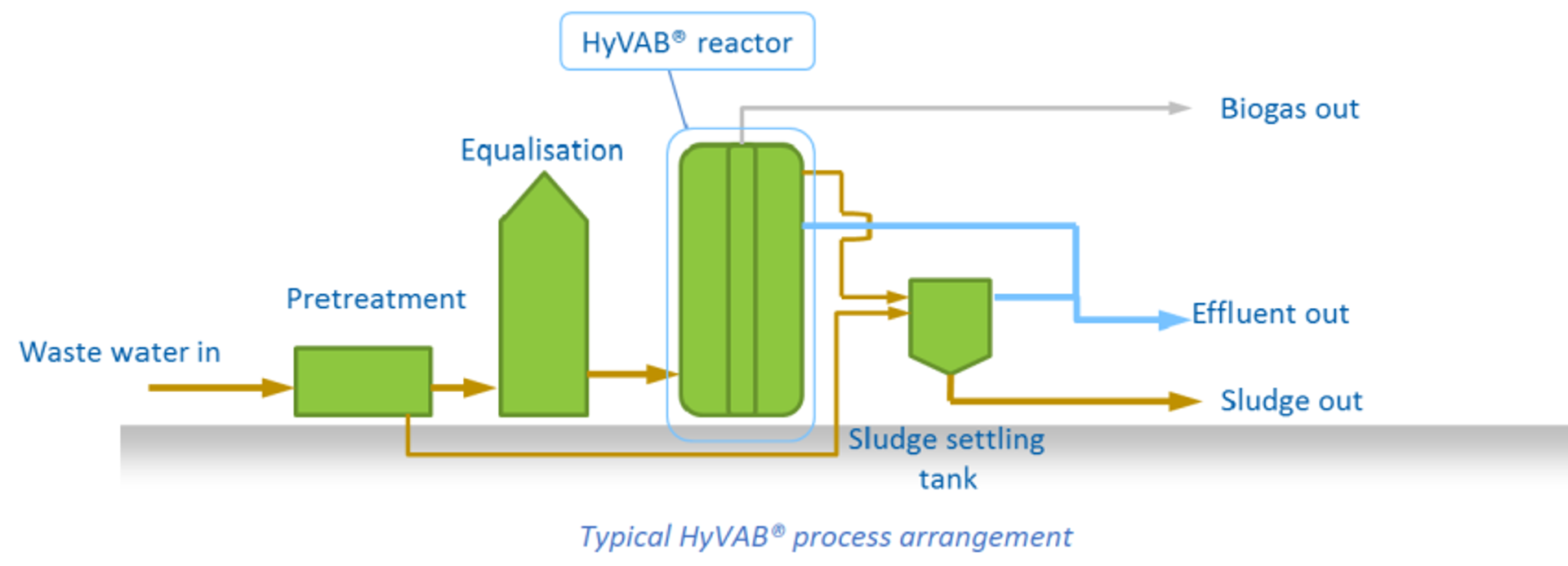 HyVAB® reactor

Biogas out

Equalisation

Pretreatment

Waste water in

Effluent out

Sludge out

Sludge settling tank

Typical HyVAB® process arrangement